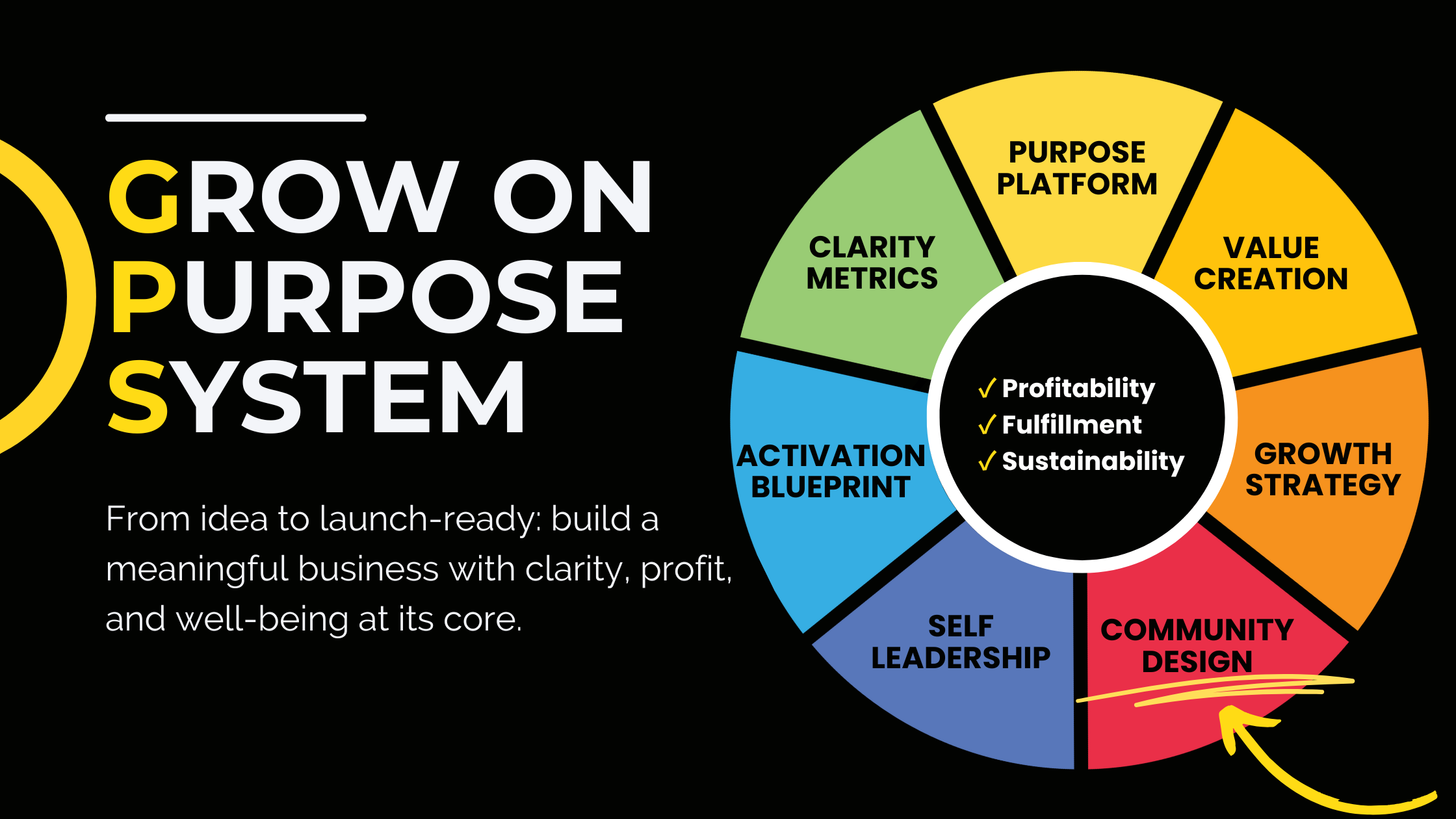 GROW ON PURPOSE SYSTEM

From idea to launch-ready: build a meaningful business with clarity, profit, and well-being at its core.

PURPOSE PLATFORM

VALUE CREATION

GROWTH STRATEGY

COMMUNITY DESIGN

SELF LEADERSHIP

ACTIVATION BLUEPRINT

CLARITY METRICS

✓ Profitability
✓ Fulfillment
✓ Sustainability